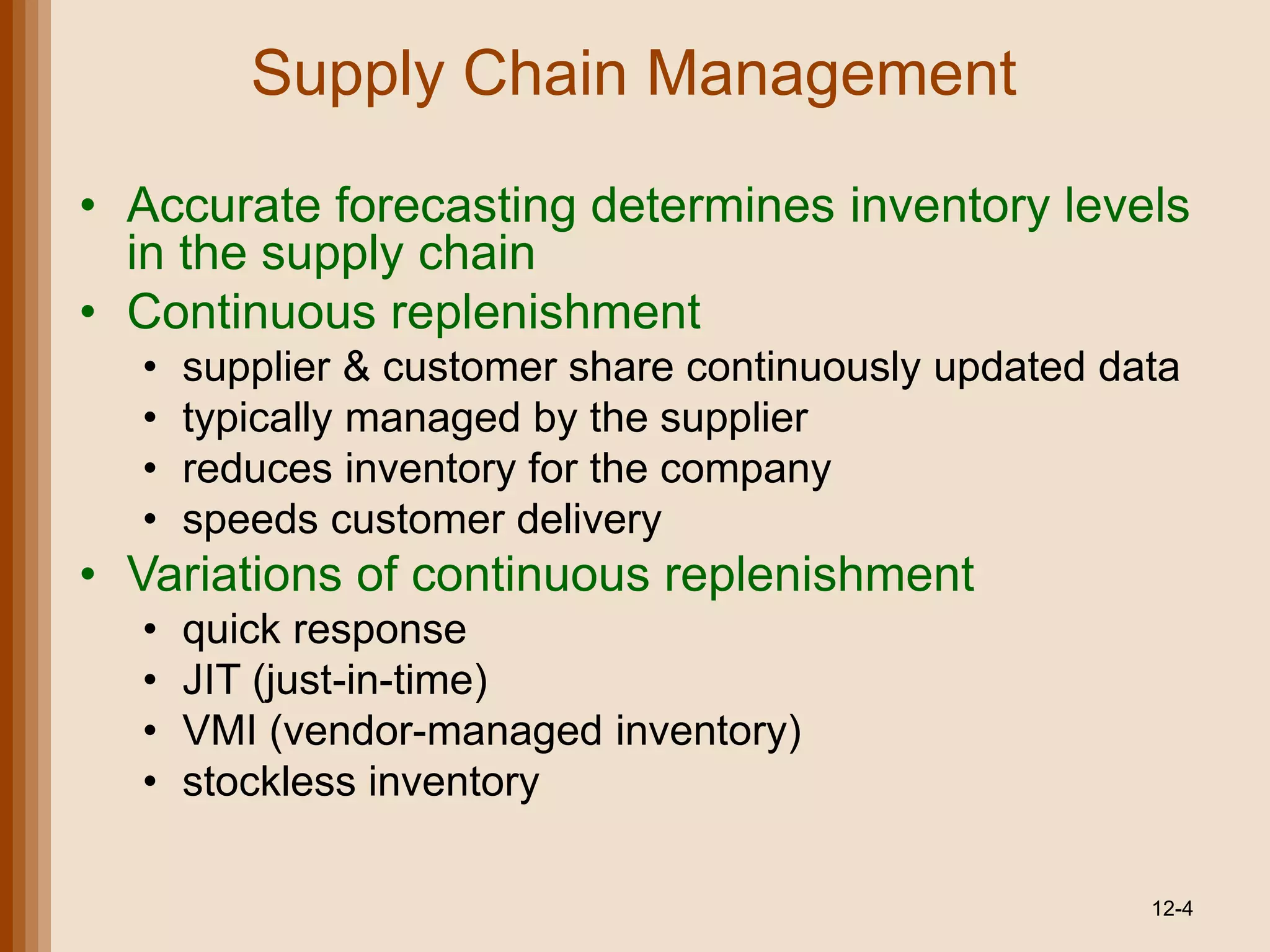 Supply Chain Management

• Accurate forecasting determines inventory levels in the supply chain
• Continuous replenishment
  • supplier & customer share continuously updated data
  • typically managed by the supplier
  • reduces inventory for the company
  • speeds customer delivery
• Variations of continuous replenishment
  • quick response
  • JIT (just-in-time)
  • VMI (vendor-managed inventory)
  • stockless inventory

12-4